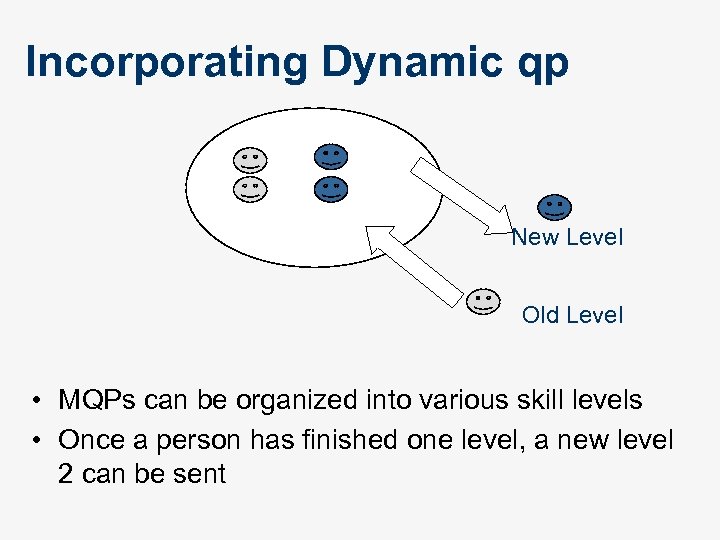 Incorporating Dynamic qp

New Level

Old Level

• MQPs can be organized into various skill levels
• Once a person has finished one level, a new level 2 can be sent